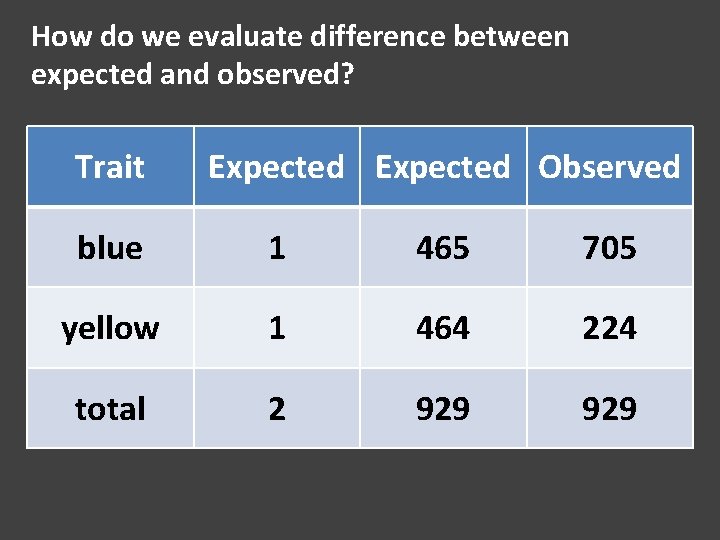 How do we evaluate difference between expected and observed?

| Trait | Expected | Expected | Observed |
|---|---|---|---|
| blue | 1 | 465 | 705 |
| yellow | 1 | 464 | 224 |
| total | 2 | 929 | 929 |